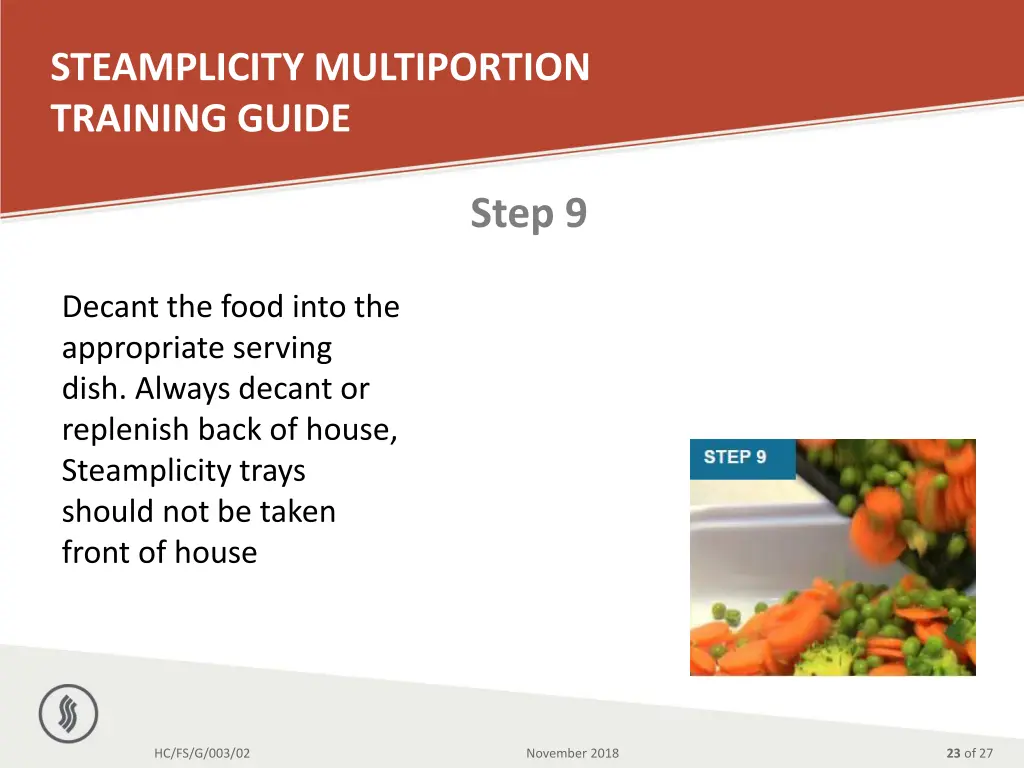 STEAMPLICITY MULTIPORTION TRAINING GUIDE

Step 9

Decant the food into the appropriate serving dish. Always decant or replenish back of house, Steamplicity trays should not be taken front of house

STEP 9

HC/FS/G/003/02

November 2018

23 of 27